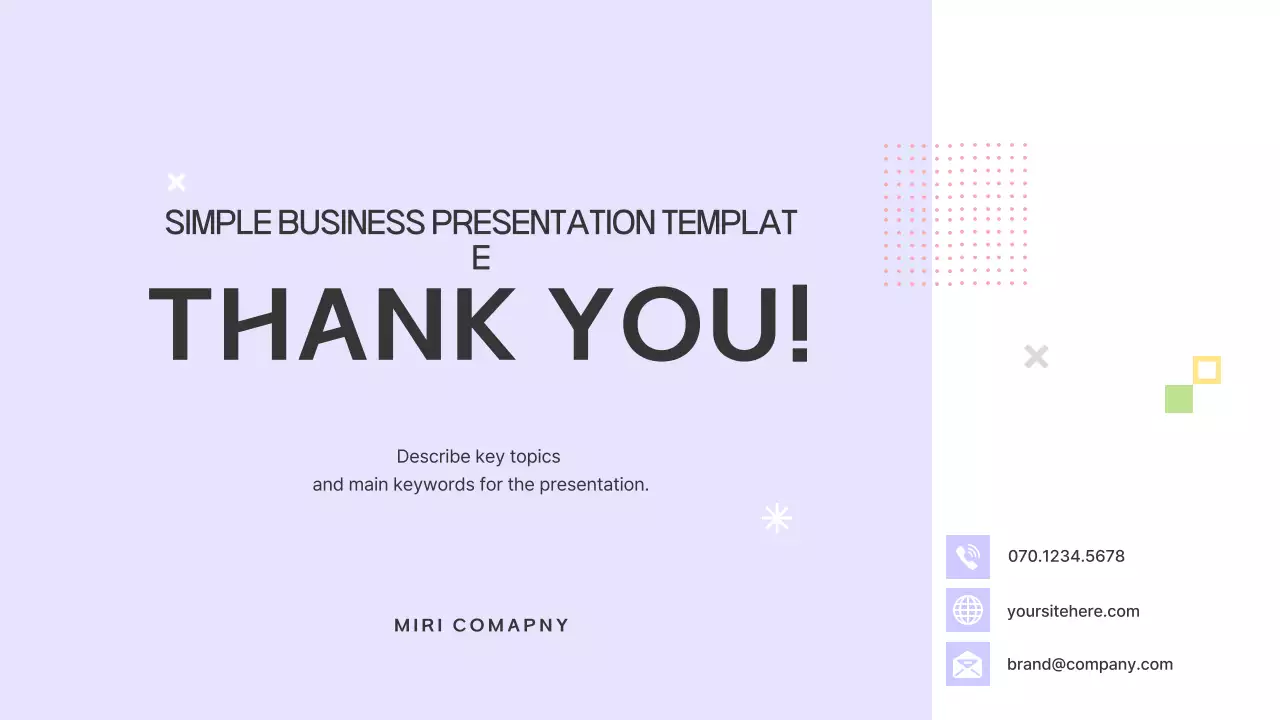 SIMPLE BUSINESS PRESENTATION TEMPLATE

THANK YOU!

Describe key topics
and main keywords for the presentation.

MIRI COMAPNY

070.1234.5678

yoursitehere.com

brand@company.com